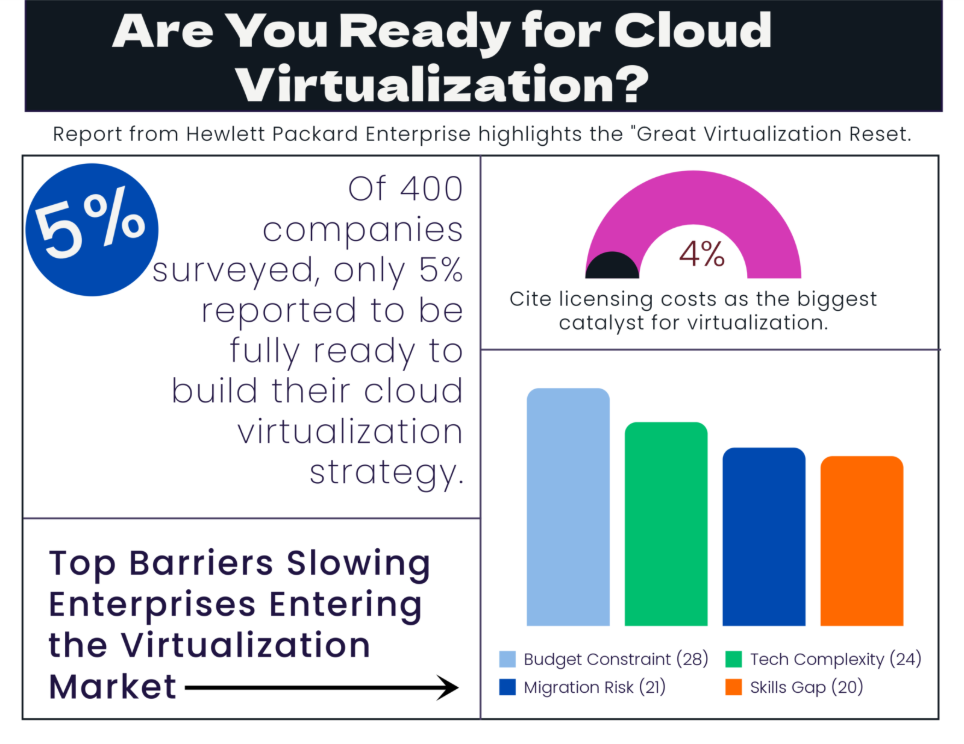 Are You Ready for Cloud Virtualization?

Report from Hewlett Packard Enterprise highlights the "Great Virtualization Reset.

5%

Of 400 companies surveyed, only 5% reported to be fully ready to build their cloud virtualization strategy.

4%

Cite licensing costs as the biggest catalyst for virtualization.

Top Barriers Slowing Enterprises Entering the Virtualization Market

Budget Constraint (28)
Tech Complexity (24)
Migration Risk (21)
Skills Gap (20)